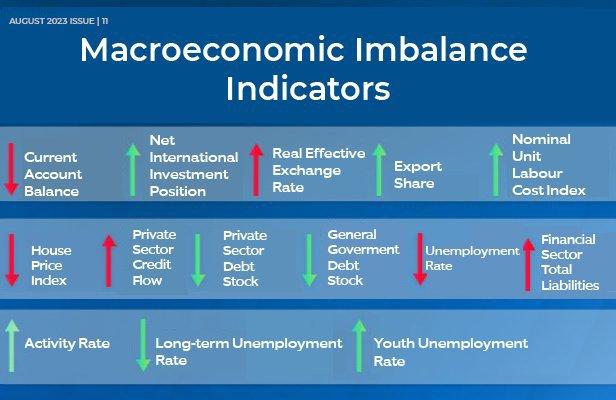 AUGUST 2023 ISSUE | 11

Macroeconomic Imbalance Indicators

Current Account Balance

Net International Investment Position

Real Effective Exchange Rate

Export Share

Nominal Unit Labour Cost Index

House Price Index

Private Sector Credit Flow

Private Sector Debt Stock

General Goverment Debt Stock

Unemployment Rate

Financial Sector Total Liabilities

Activity Rate

Long-term Unemployment Rate

Youth Unemployment Rate